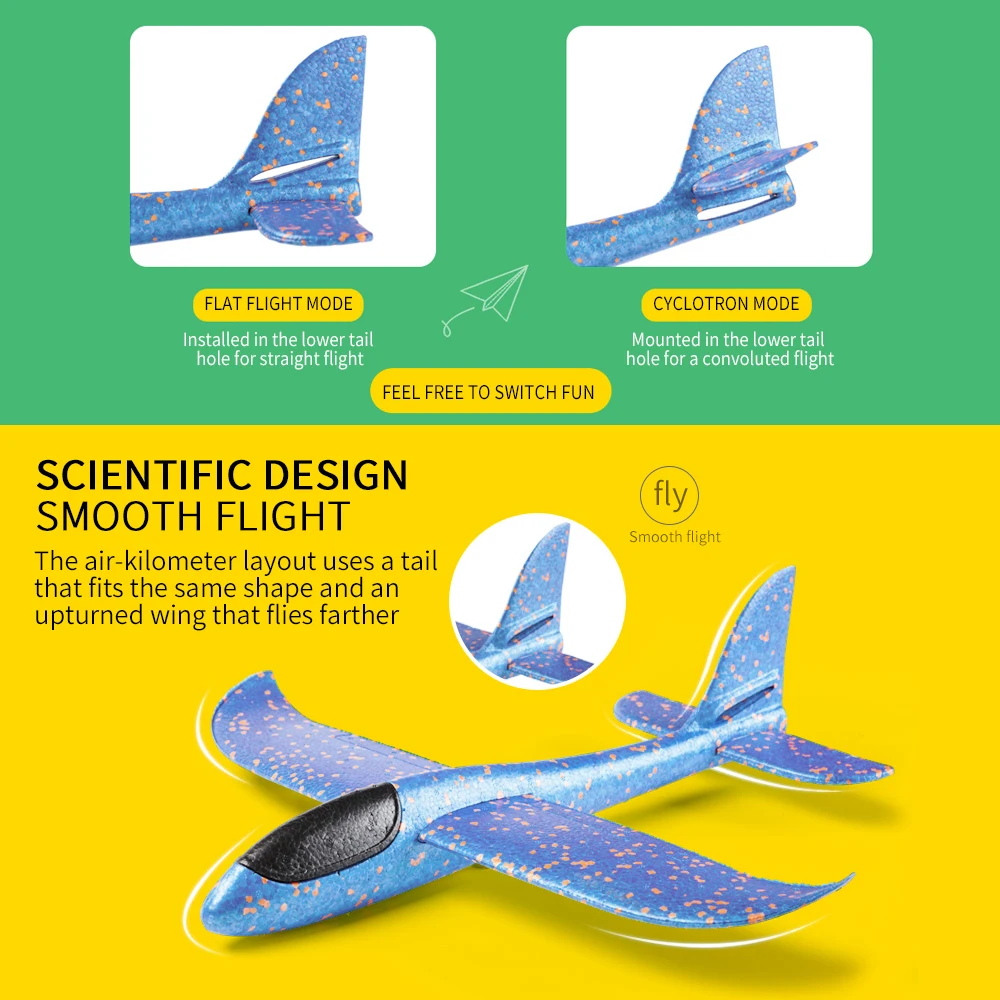 FLAT FLIGHT MODE

Installed in the lower tail hole for straight flight

CYCLOTRON MODE

Mounted in the lower tail hole for a convoluted flight

FEEL FREE TO SWITCH FUN

SCIENTIFIC DESIGN
SMOOTH FLIGHT

The air-kilometer layout uses a tail that fits the same shape and an upturned wing that flies farther

fly
Smooth flight